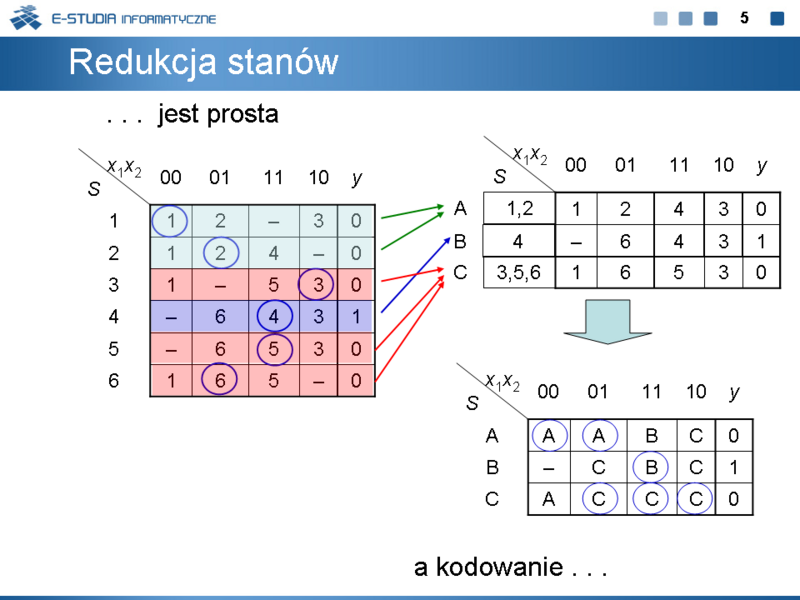 E-STUDIA INFORMATYCZNE

5

Redukcja stanów

. . . jest prosta

| $S$ \ $x_1x_2$ | 00 | 01 | 11 | 10 | $y$ |
|---|---|---|---|---|---|
| 1 | 1 | 2 | – | 3 | 0 |
| 2 | 1 | 2 | 4 | – | 0 |
| 3 | 1 | – | 5 | 3 | 0 |
| 4 | – | 6 | 4 | 3 | 1 |
| 5 | – | 6 | 5 | 3 | 0 |
| 6 | 1 | 6 | 5 | – | 0 |

| | $S$ \ $x_1x_2$ | 00 | 01 | 11 | 10 | $y$ |
|---|---|---|---|---|---|---|
| A | 1,2 | 1 | 2 | 4 | 3 | 0 |
| B | 4 | – | 6 | 4 | 3 | 1 |
| C | 3,5,6 | 1 | 6 | 5 | 3 | 0 |

| $S$ \ $x_1x_2$ | 00 | 01 | 11 | 10 | $y$ |
|---|---|---|---|---|---|
| A | A | A | B | C | 0 |
| B | – | C | B | C | 1 |
| C | A | C | C | C | 0 |

a kodowanie . . .